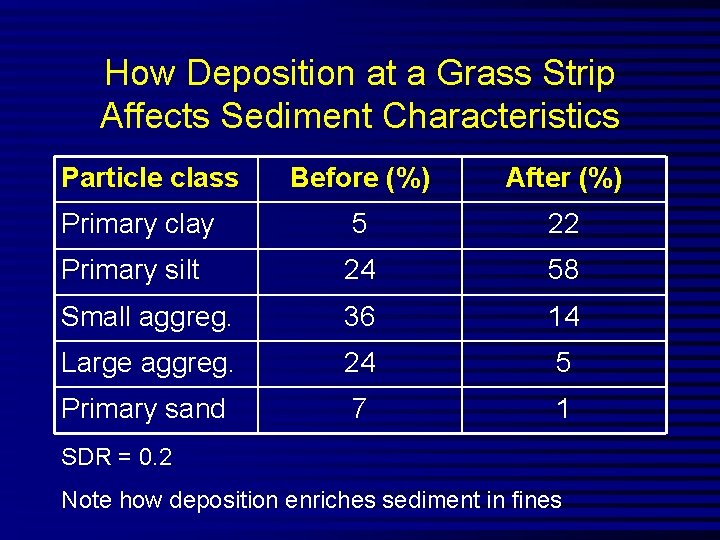 How Deposition at a Grass Strip Affects Sediment Characteristics

| Particle class | Before (%) | After (%) |
|---|---|---|
| Primary clay | 5 | 22 |
| Primary silt | 24 | 58 |
| Small aggreg. | 36 | 14 |
| Large aggreg. | 24 | 5 |
| Primary sand | 7 | 1 |

SDR = 0.2

Note how deposition enriches sediment in fines